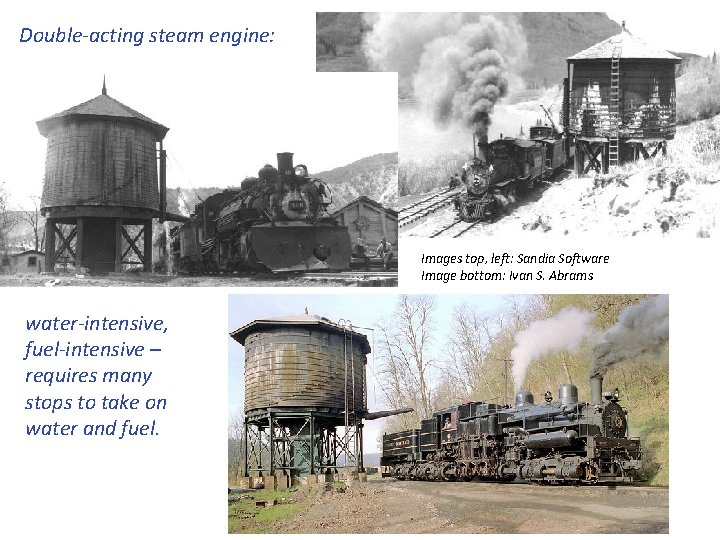 Double-acting steam engine:

Images top, left: Sandia Software
Image bottom: Ivan S. Abrams

water-intensive, fuel-intensive – requires many stops to take on water and fuel.